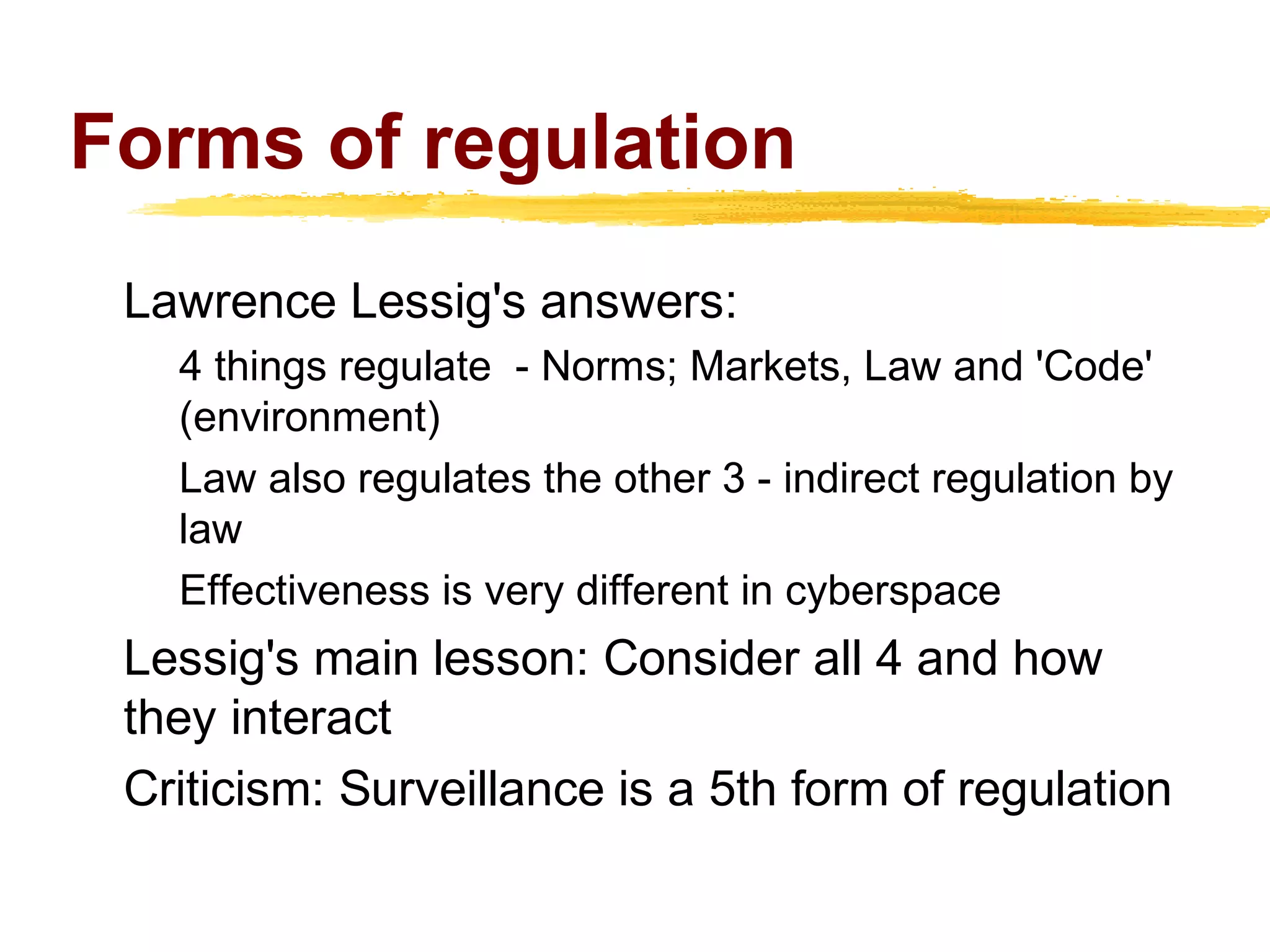 Forms of regulation

Lawrence Lessig's answers:

4 things regulate - Norms; Markets, Law and 'Code' (environment)

Law also regulates the other 3 - indirect regulation by law

Effectiveness is very different in cyberspace

Lessig's main lesson: Consider all 4 and how they interact

Criticism: Surveillance is a 5th form of regulation